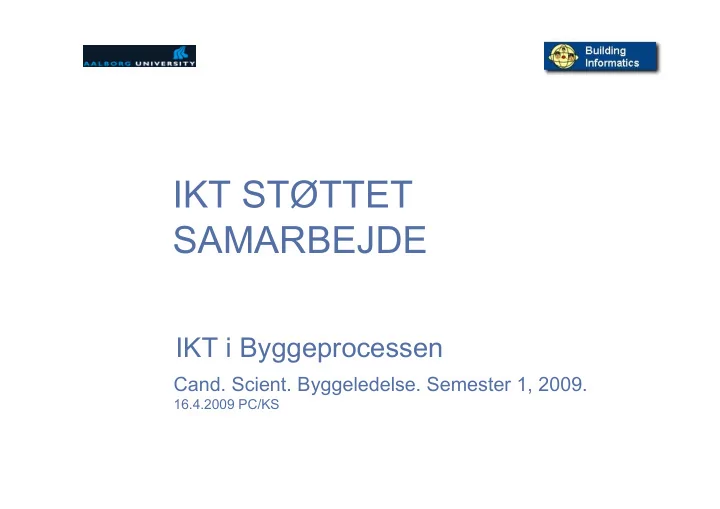 AALBORG UNIVERSITY

Building Informatics

IKT STØTTET SAMARBEJDE

IKT i Byggeprocessen

Cand. Scient. Byggeledelse. Semester 1, 2009.

16.4.2009 PC/KS